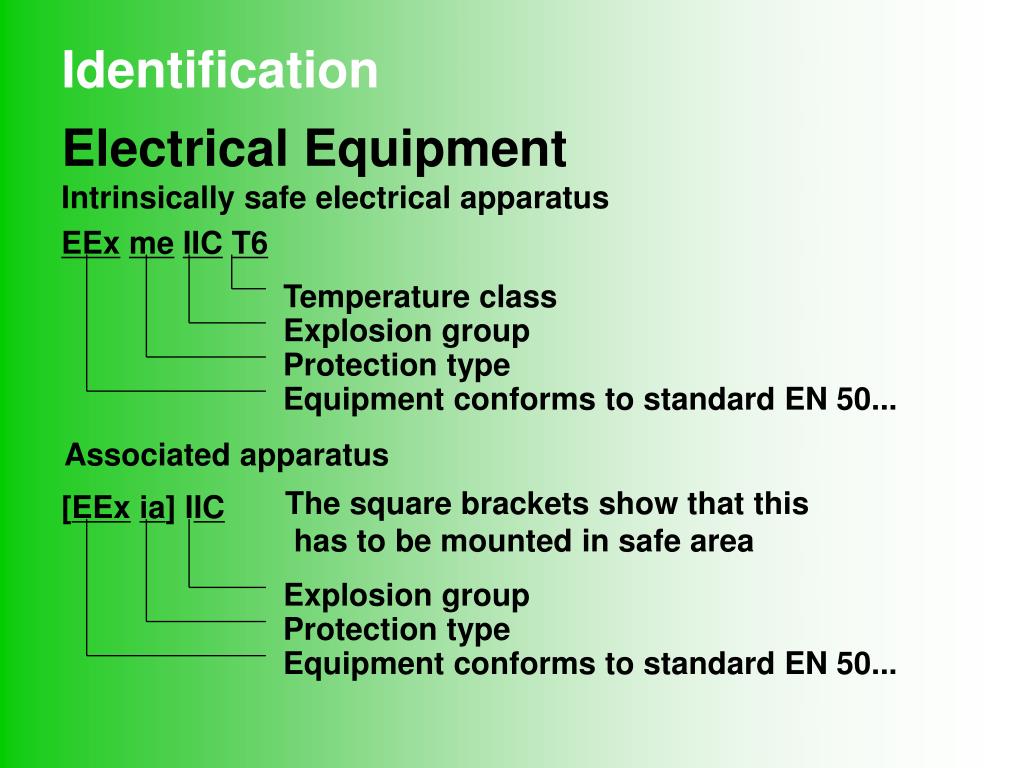 Identification

Electrical Equipment

Intrinsically safe electrical apparatus

EEx me IIC T6

Temperature class
Explosion group
Protection type
Equipment conforms to standard EN 50...

Associated apparatus

[EEx ia] IIC

The square brackets show that this has to be mounted in safe area

Explosion group
Protection type
Equipment conforms to standard EN 50...